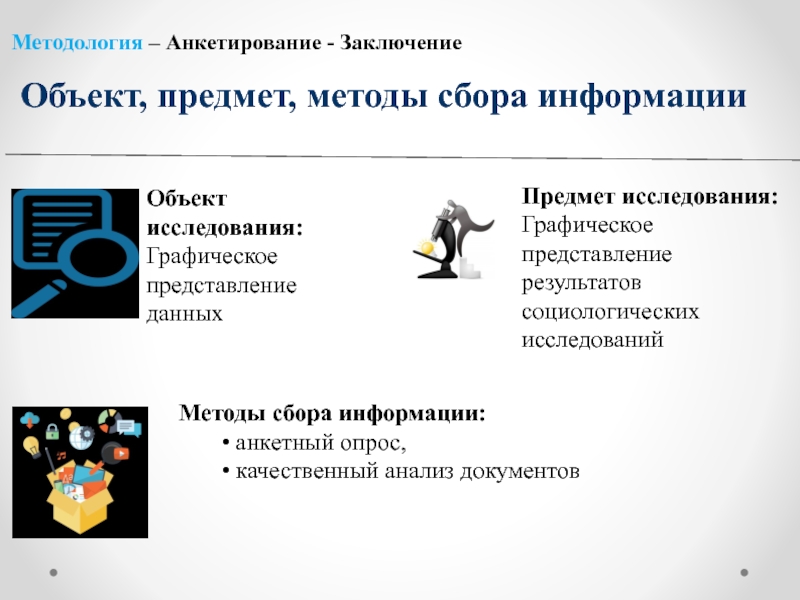 Методология – Анкетирование - Заключение

Объект, предмет, методы сбора информации

Объект исследования: Графическое представление данных

Предмет исследования: Графическое представление результатов социологических исследований

Методы сбора информации:
• анкетный опрос,
• качественный анализ документов